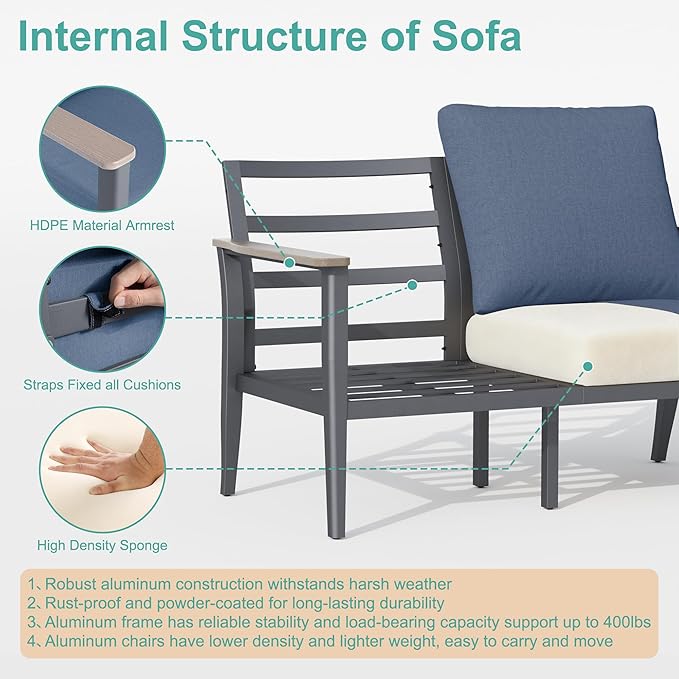 Internal Structure of Sofa

HDPE Material Armrest

Straps Fixed all Cushions

High Density Sponge

1、Robust aluminum construction withstands harsh weather
2、Rust-proof and powder-coated for long-lasting durability
3、Aluminum frame has reliable stability and load-bearing capacity support up to 400lbs
4、Aluminum chairs have lower density and lighter weight, easy to carry and move